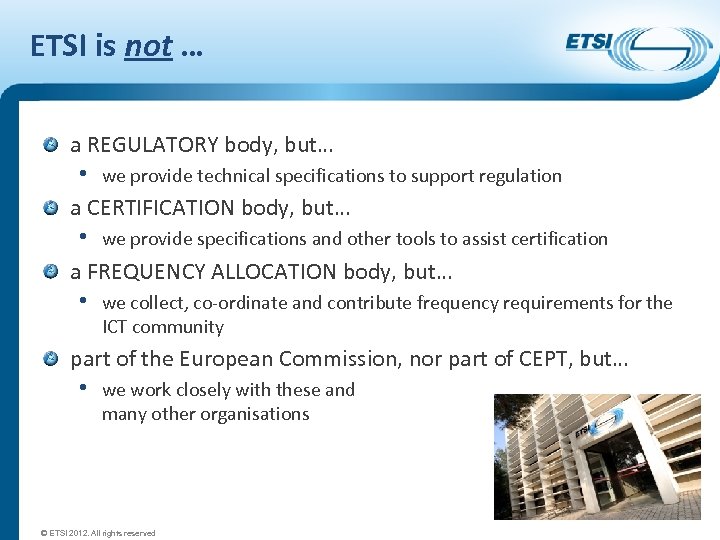 ETSI is not …

ETSI

a REGULATORY body, but…

• we provide technical specifications to support regulation

a CERTIFICATION body, but…

• we provide specifications and other tools to assist certification

a FREQUENCY ALLOCATION body, but…

• we collect, co-ordinate and contribute frequency requirements for the ICT community

part of the European Commission, nor part of CEPT, but…

• we work closely with these and many other organisations

ETSI

© ETSI 2012. All rights reserved